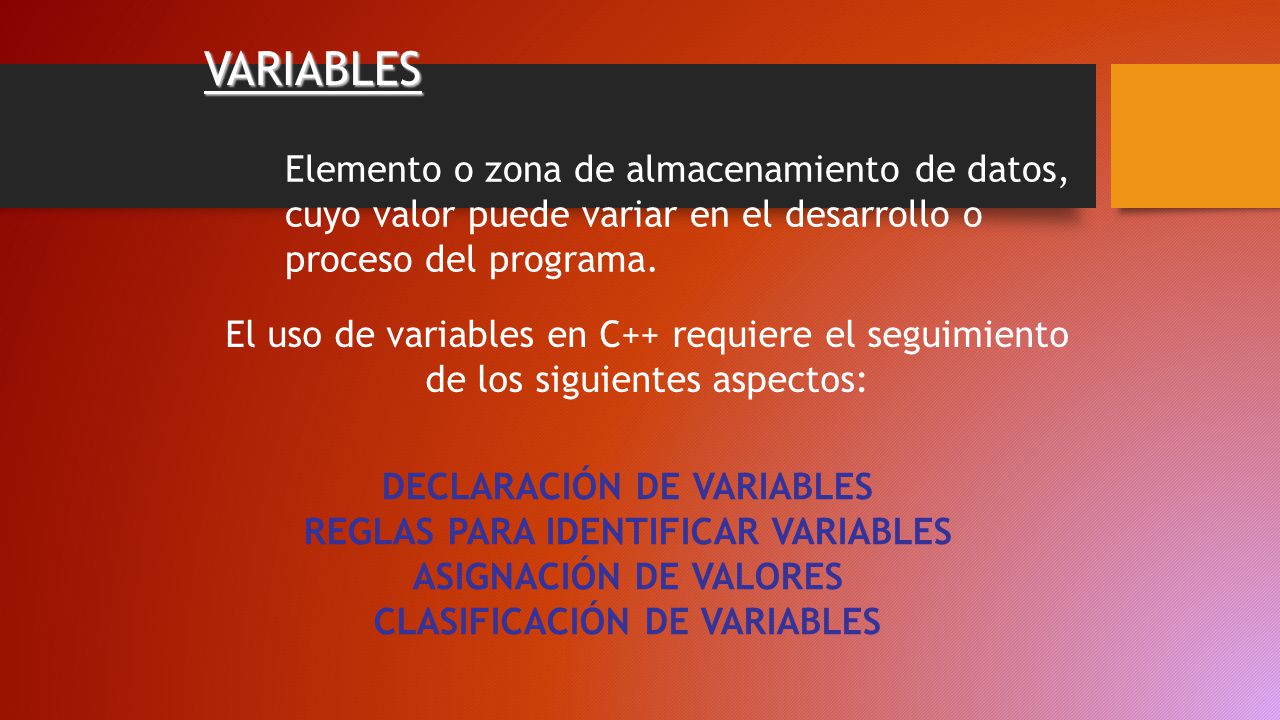 VARIABLES

Elemento o zona de almacenamiento de datos, cuyo valor puede variar en el desarrollo o proceso del programa.

El uso de variables en C++ requiere el seguimiento de los siguientes aspectos:

DECLARACIÓN DE VARIABLES
REGLAS PARA IDENTIFICAR VARIABLES
ASIGNACIÓN DE VALORES
CLASIFICACIÓN DE VARIABLES